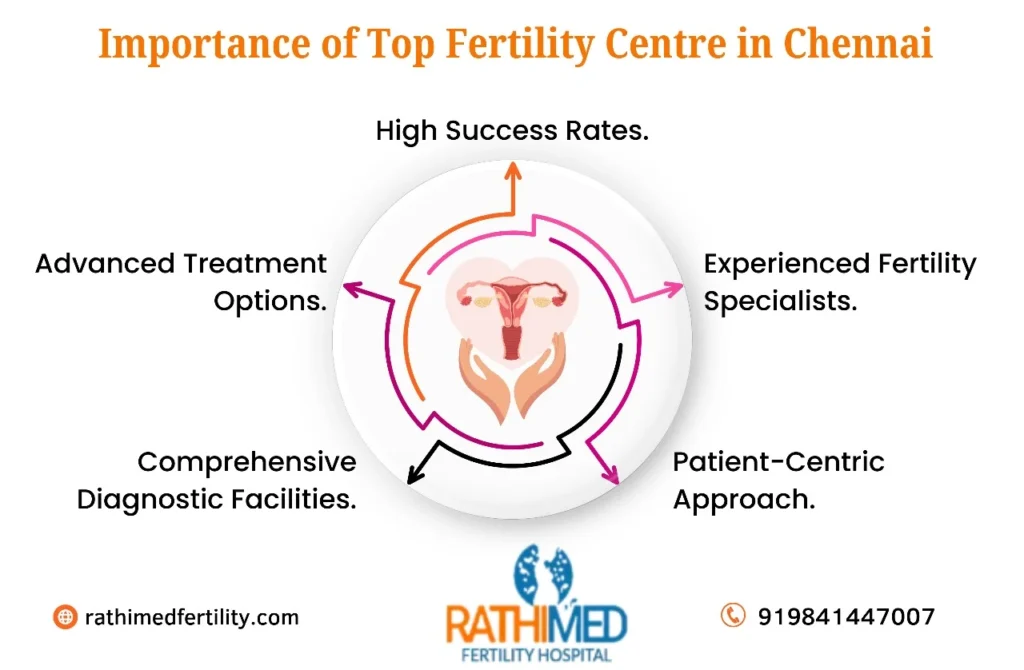 Importance of Top Fertility Centre in Chennai

High Success Rates.

Advanced Treatment Options.

Experienced Fertility Specialists.

Comprehensive Diagnostic Facilities.

Patient-Centric Approach.

rathimedfertility.com

RATHIMED
FERTILITY HOSPITAL

919841447007